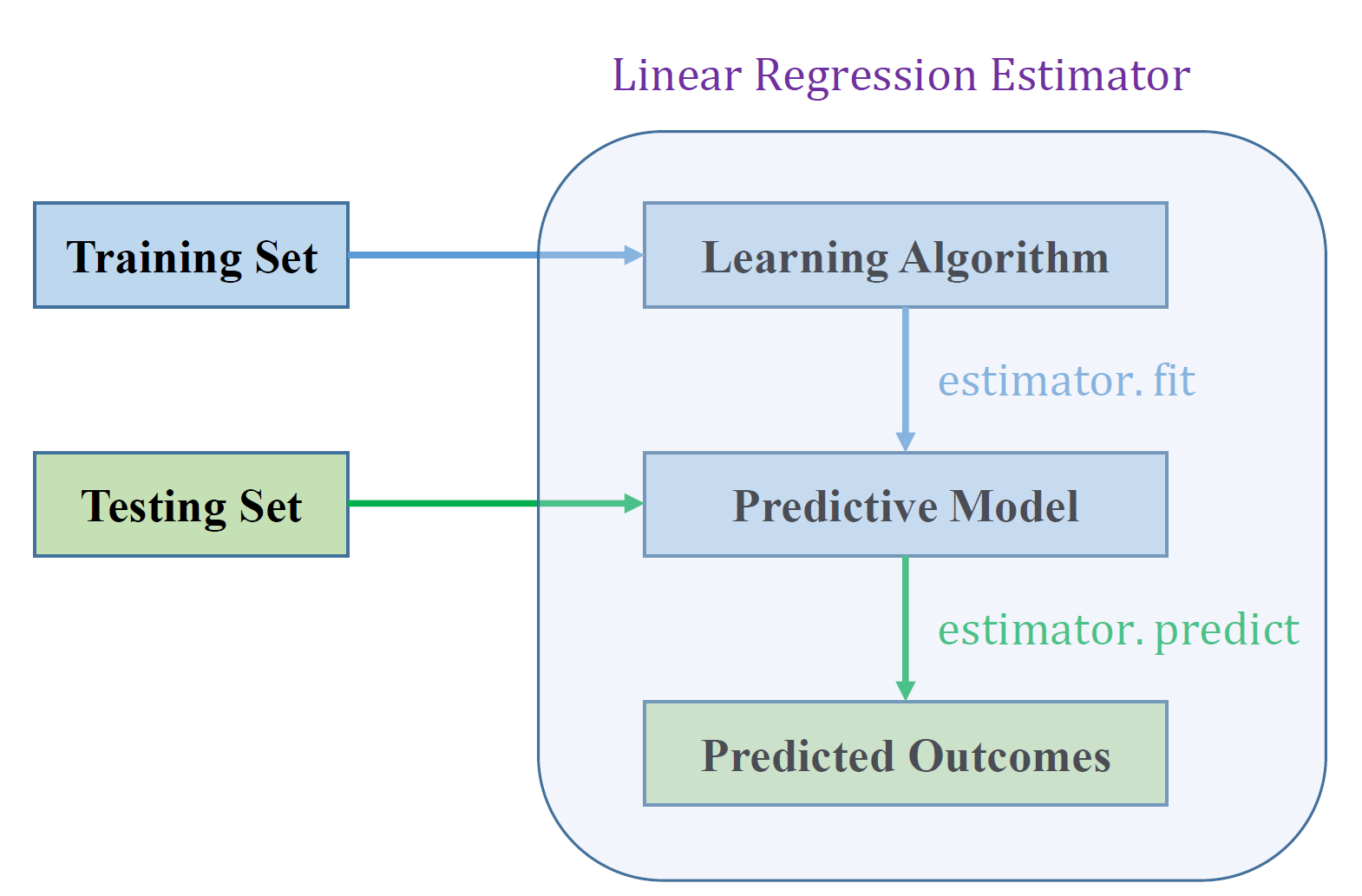 Linear Regression Estimator

Training Set

Learning Algorithm

estimator. fit

Testing Set

Predictive Model

estimator. predict

Predicted Outcomes